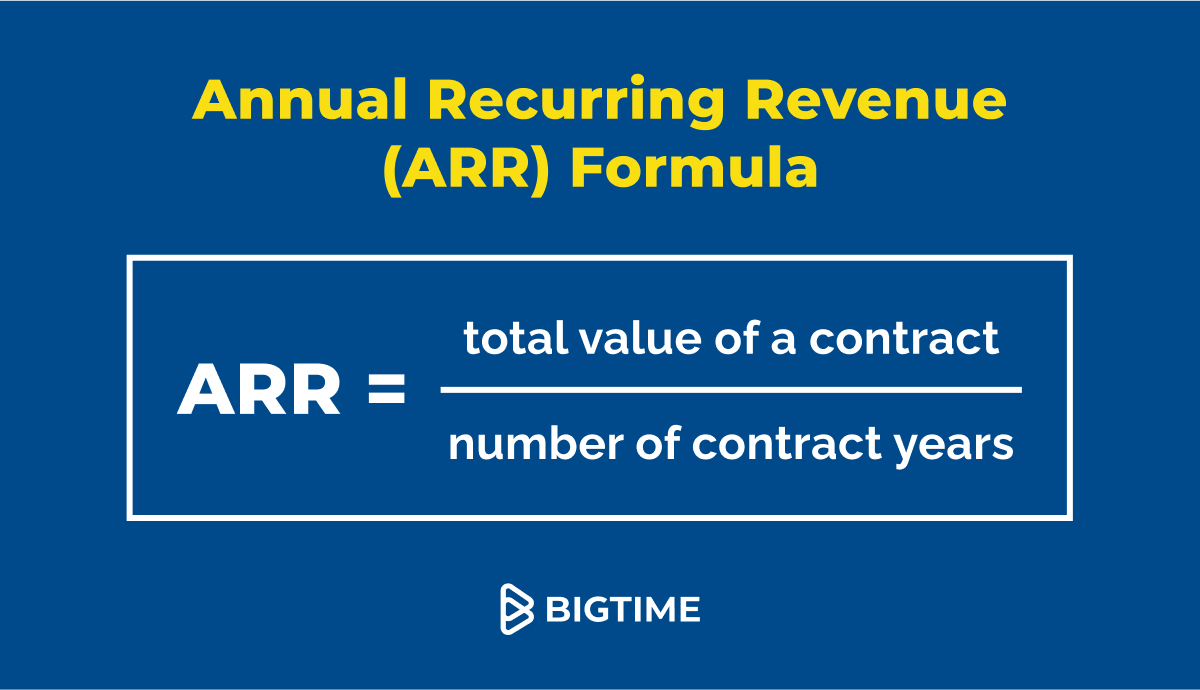 Annual Recurring Revenue (ARR) Formula

$\text{ARR} = \frac{\text{total value of a contract}}{\text{number of contract years}}$

BIGTIME